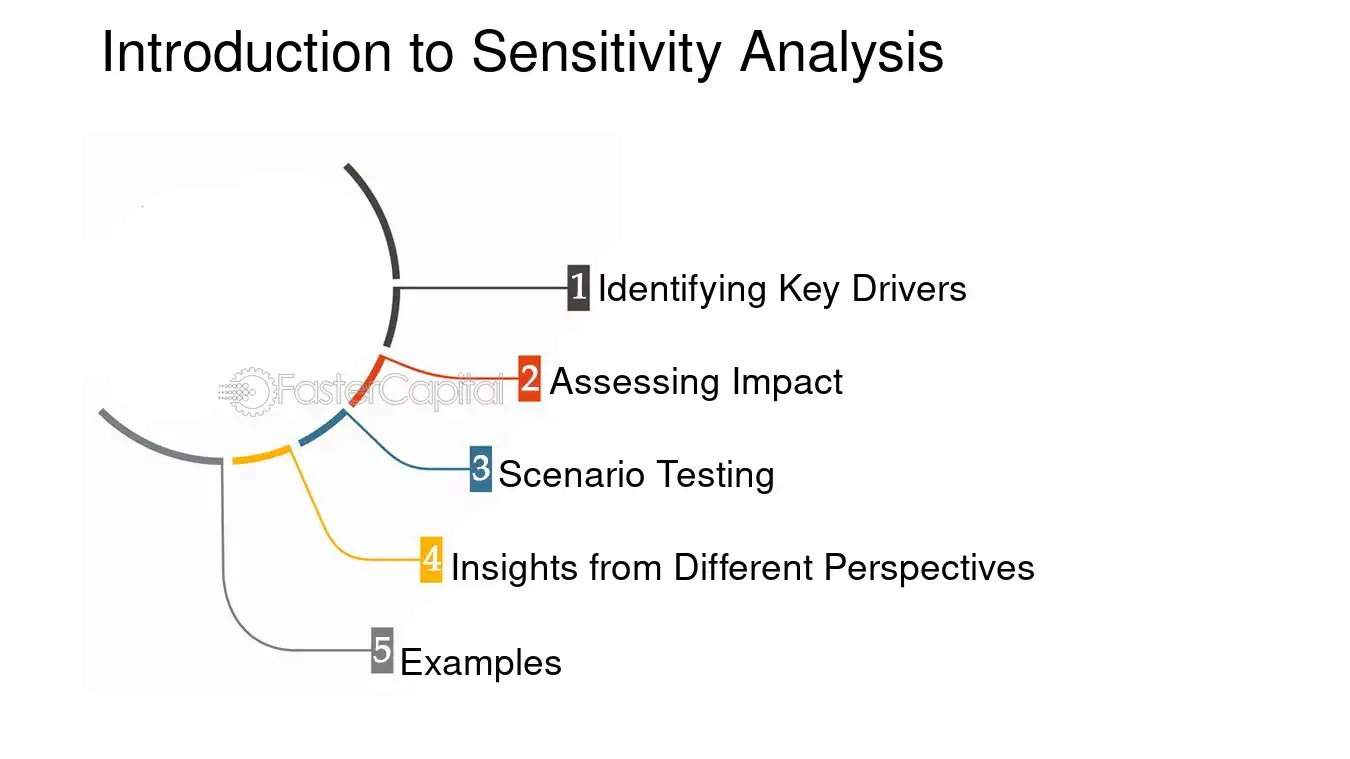 Introduction to Sensitivity Analysis

1 Identifying Key Drivers

2 Assessing Impact

3 Scenario Testing

4 Insights from Different Perspectives

5 Examples

FasterCapital